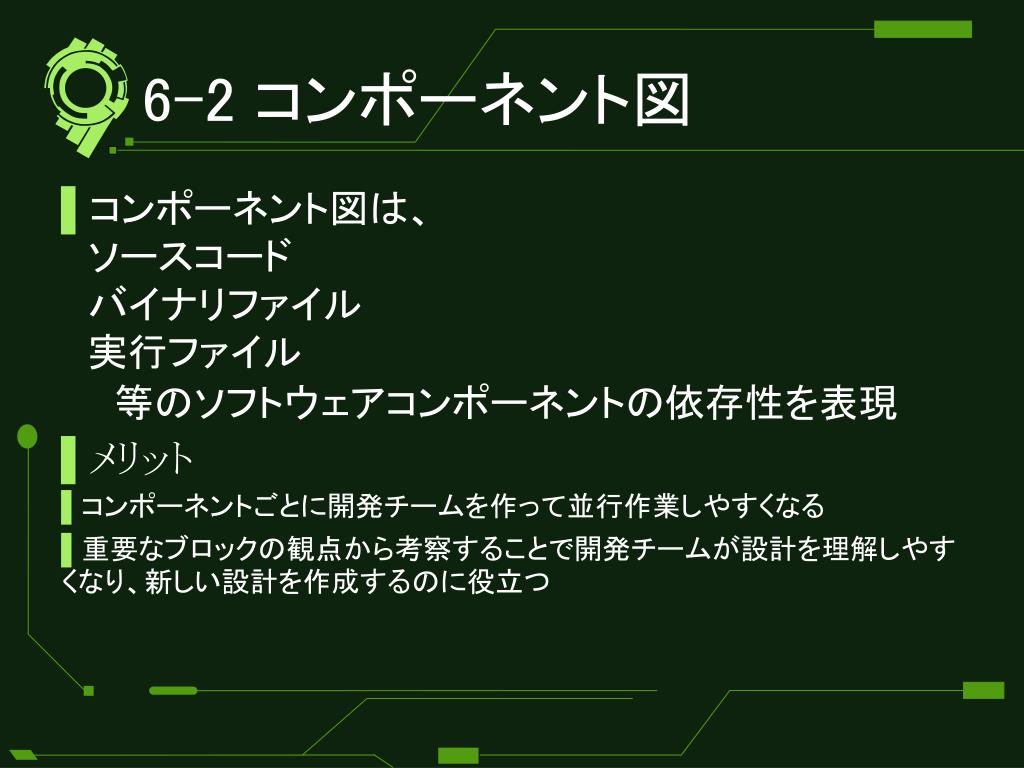 6-2 コンポーネント図

コンポーネント図は、
ソースコード
バイナリファイル
実行ファイル
等のソフトウェアコンポーネントの依存性を表現

メリット

コンポーネントごとに開発チームを作って並行作業しやすくなる

重要なブロックの観点から考察することで開発チームが設計を理解しやすくなり、新しい設計を作成するのに役立つ